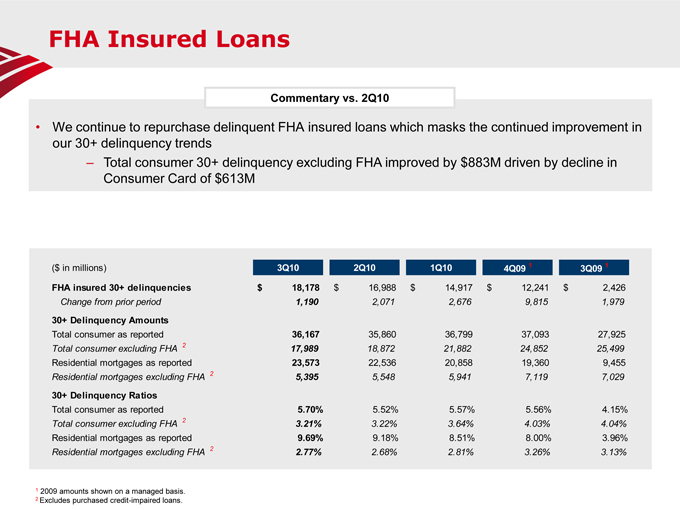 FHA Insured Loans

Commentary vs. 2Q10

• We continue to repurchase delinquent FHA insured loans which masks the continued improvement in our 30+ delinquency trends

– Total consumer 30+ delinquency excluding FHA improved by $883M driven by decline in Consumer Card of $613M

| ($ in millions) | 3Q10 | 2Q10 | 1Q10 | 4Q09 $^1$ | 3Q09 $^1$ |
|---|---|---|---|---|---|
| FHA insured 30+ delinquencies | $ 18,178 | $ 16,988 | $ 14,917 | $ 12,241 | $ 2,426 |
| Change from prior period | 1,190 | 2,071 | 2,676 | 9,815 | 1,979 |
| 30+ Delinquency Amounts | | | | | |
| Total consumer as reported | 36,167 | 35,860 | 36,799 | 37,093 | 27,925 |
| Total consumer excluding FHA $^2$ | 17,989 | 18,872 | 21,882 | 24,852 | 25,499 |
| Residential mortgages as reported | 23,573 | 22,536 | 20,858 | 19,360 | 9,455 |
| Residential mortgages excluding FHA $^2$ | 5,395 | 5,548 | 5,941 | 7,119 | 7,029 |
| 30+ Delinquency Ratios | | | | | |
| Total consumer as reported | 5.70% | 5.52% | 5.57% | 5.56% | 4.15% |
| Total consumer excluding FHA $^2$ | 3.21% | 3.22% | 3.64% | 4.03% | 4.04% |
| Residential mortgages as reported | 9.69% | 9.18% | 8.51% | 8.00% | 3.96% |
| Residential mortgages excluding FHA $^2$ | 2.77% | 2.68% | 2.81% | 3.26% | 3.13% |

$^1$ 2009 amounts shown on a managed basis.
$^2$ Excludes purchased credit-impaired loans.